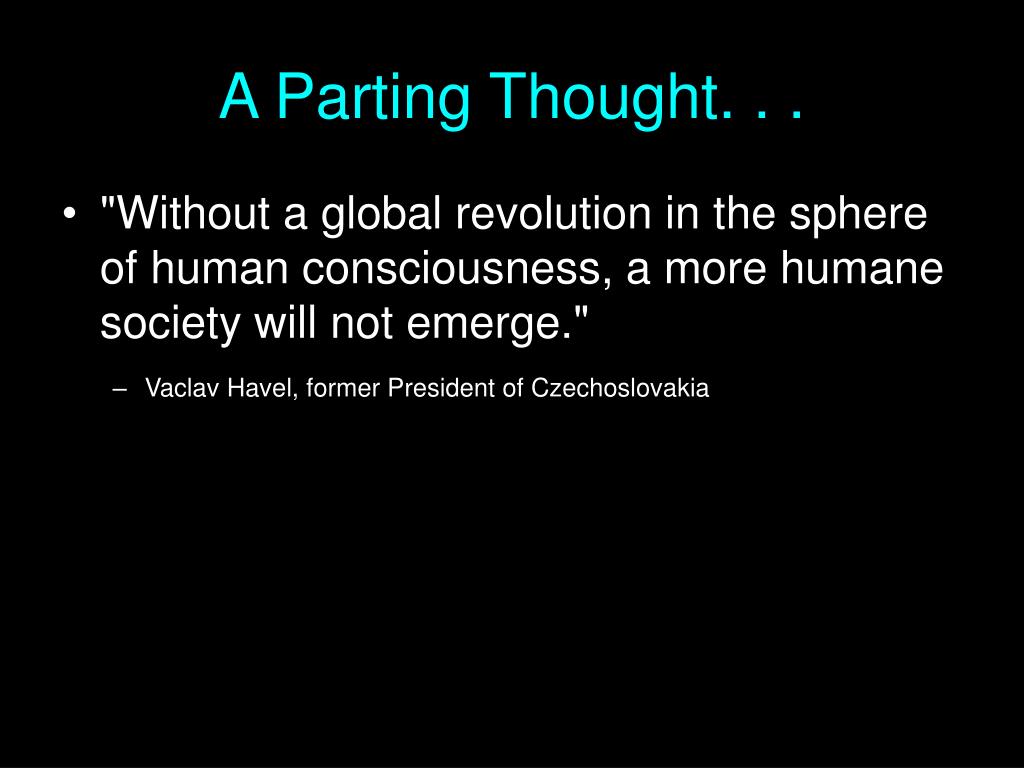 A Parting Thought. . .

• "Without a global revolution in the sphere of human consciousness, a more humane society will not emerge."

– Vaclav Havel, former President of Czechoslovakia